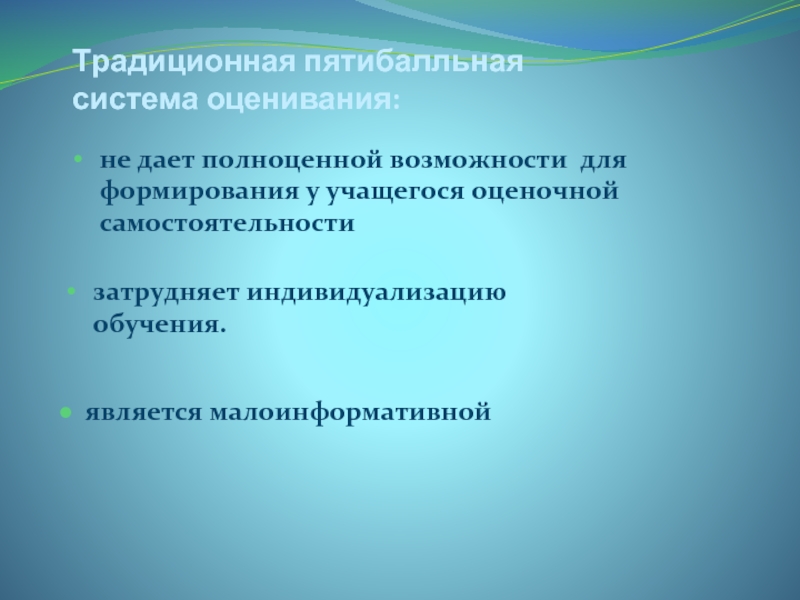 Традиционная пятибалльная система оценивания:

• не дает полноценной возможности для формирования у учащегося оценочной самостоятельности

• затрудняет индивидуализацию обучения.

• является малоинформативной